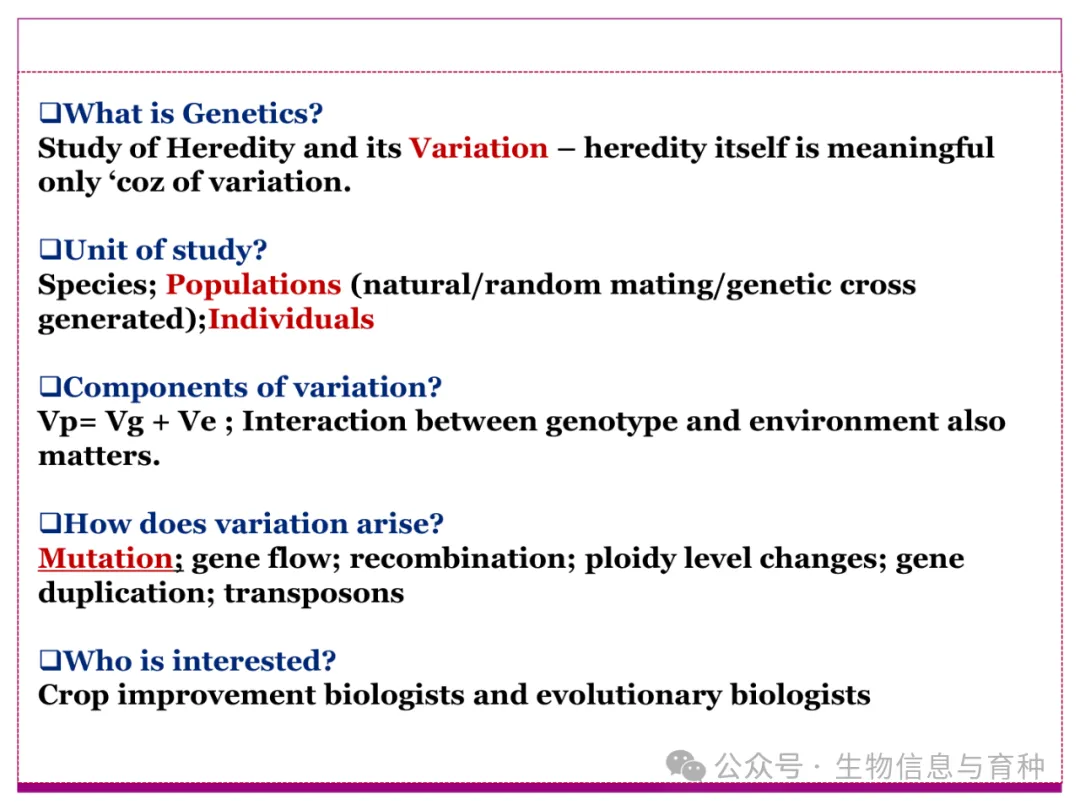 ❑What is Genetics?
Study of Heredity and its Variation – heredity itself is meaningful only ‘coz of variation.

❑Unit of study?
Species; Populations (natural/random mating/genetic cross generated);Individuals

❑Components of variation?
Vp= Vg + Ve ; Interaction between genotype and environment also matters.

❑How does variation arise?
Mutation; gene flow; recombination; ploidy level changes; gene duplication; transposons

❑Who is interested?
Crop improvement biologists and evolutionary biologists

公众号 · 生物信息与育种